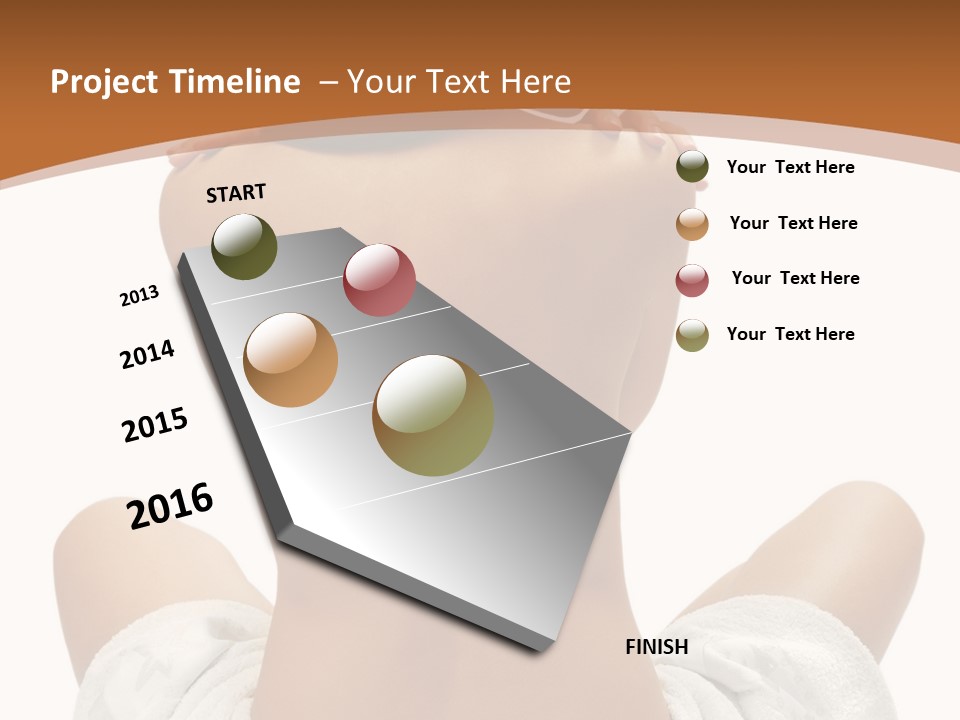 Project Timeline – Your Text Here

START

2013

2014

2015

2016

FINISH

Your Text Here

Your Text Here

Your Text Here

Your Text Here